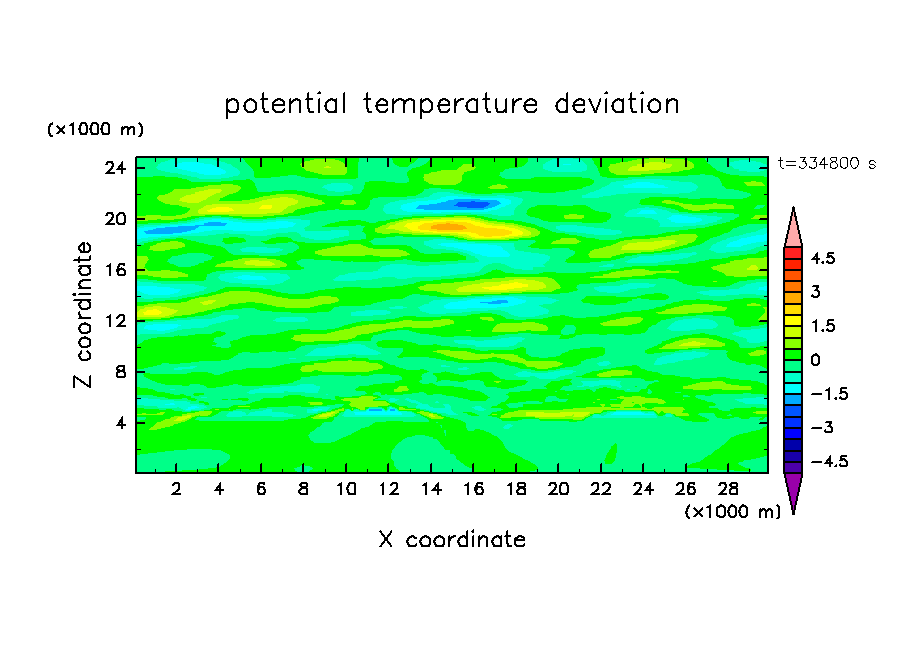 potential temperature deviation

(×1000 m)

t=334800 s

24
20
16
12
8
4

Z coordinate

2 4 6 8 10 12 14 16 18 20 22 24 26 28

(×1000 m)

X coordinate

4.5
3
1.5
0
−1.5
−3
−4.5